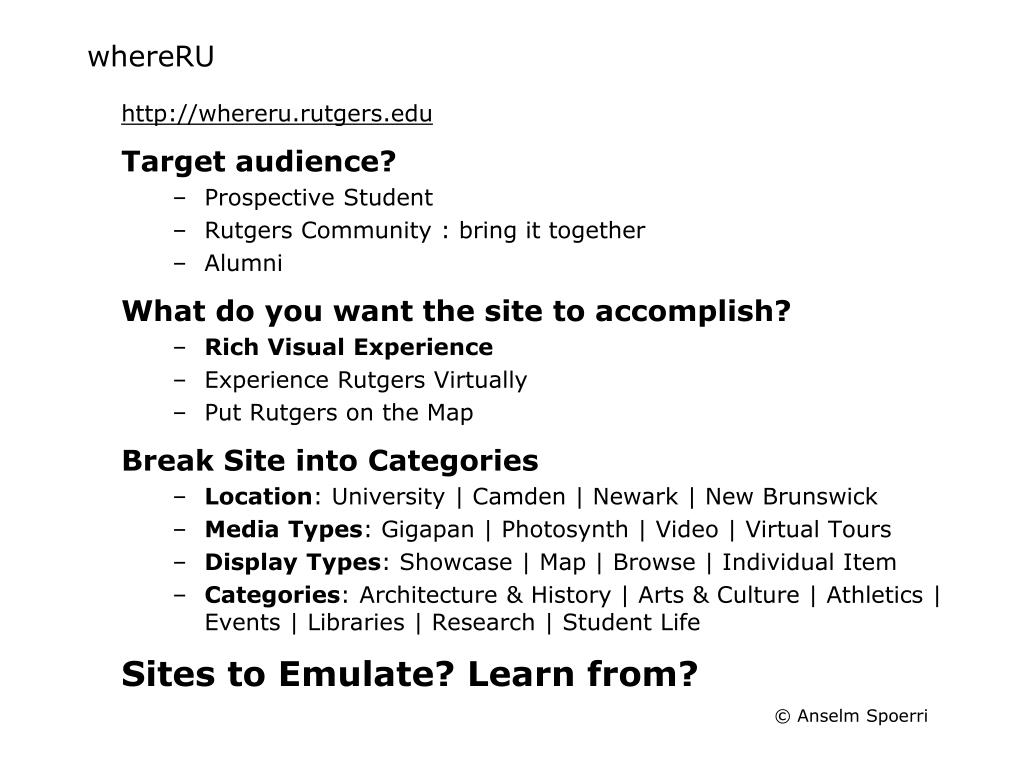 whereRU

http://whereru.rutgers.edu

Target audience?
– Prospective Student
– Rutgers Community : bring it together
– Alumni

What do you want the site to accomplish?
– Rich Visual Experience
– Experience Rutgers Virtually
– Put Rutgers on the Map

Break Site into Categories
– Location: University | Camden | Newark | New Brunswick
– Media Types: Gigapan | Photosynth | Video | Virtual Tours
– Display Types: Showcase | Map | Browse | Individual Item
– Categories: Architecture & History | Arts & Culture | Athletics | Events | Libraries | Research | Student Life

Sites to Emulate? Learn from?

© Anselm Spoerri